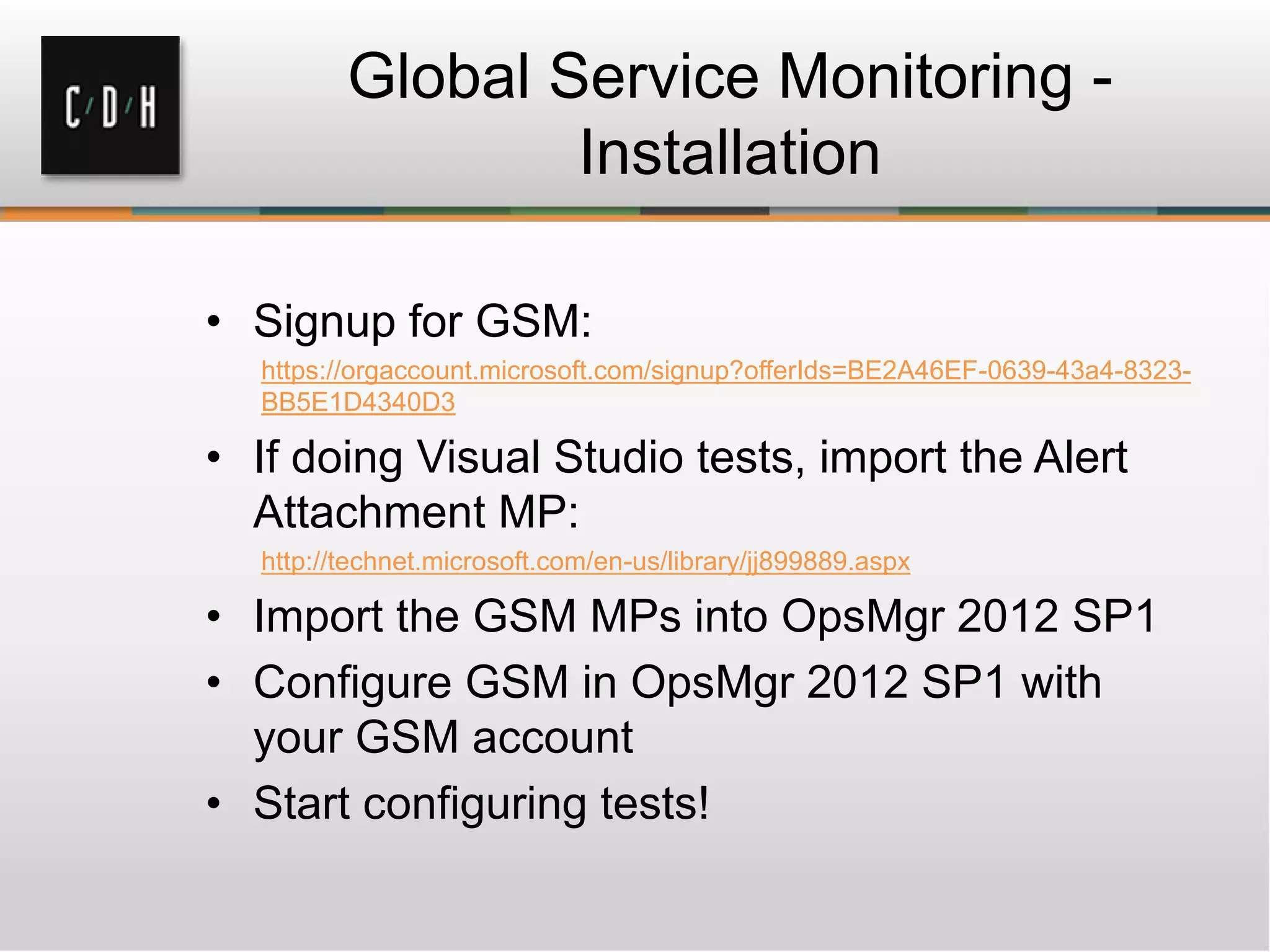 C/D/H

Global Service Monitoring - Installation

• Signup for GSM:
https://orgaccount.microsoft.com/signup?offerIds=BE2A46EF-0639-43a4-8323-BB5E1D4340D3

• If doing Visual Studio tests, import the Alert Attachment MP:
http://technet.microsoft.com/en-us/library/jj899889.aspx

• Import the GSM MPs into OpsMgr 2012 SP1

• Configure GSM in OpsMgr 2012 SP1 with your GSM account

• Start configuring tests!